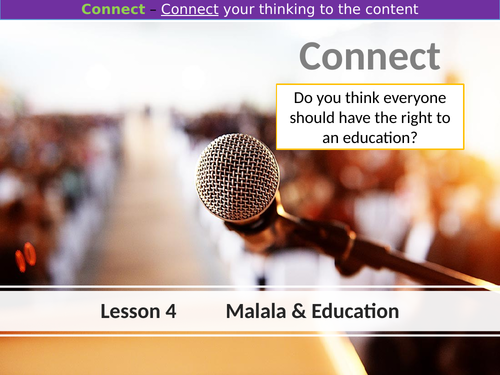 Connect – Connect your thinking to the content

Connect

Do you think everyone should have the right to an education?

Lesson 4 Malala & Education